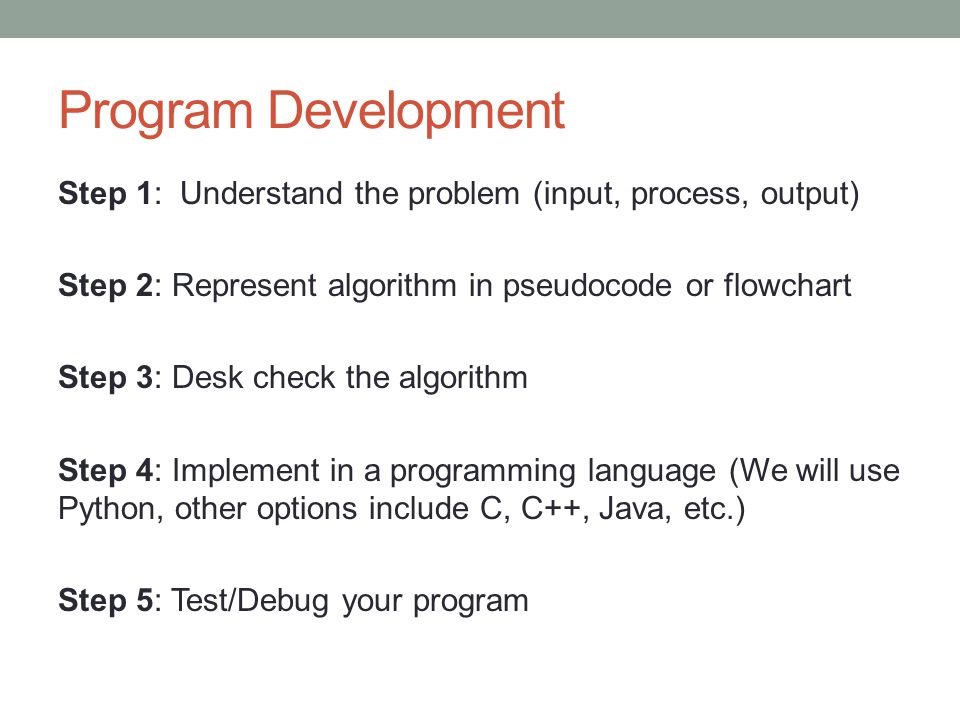 Program Development

Step 1: Understand the problem (input, process, output)

Step 2: Represent algorithm in pseudocode or flowchart

Step 3: Desk check the algorithm

Step 4: Implement in a programming language (We will use Python, other options include C, C++, Java, etc.)

Step 5: Test/Debug your program